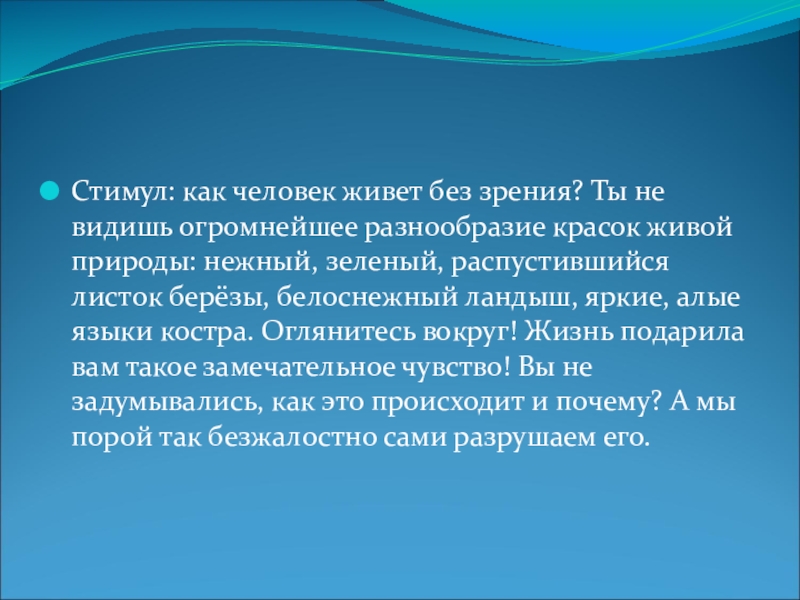 Стимул: как человек живет без зрения? Ты не видишь огромнейшее разнообразие красок живой природы: нежный, зеленый, распустившийся листок берёзы, белоснежный ландыш, яркие, алые языки костра. Оглянитесь вокруг! Жизнь подарила вам такое замечательное чувство! Вы не задумывались, как это происходит и почему? А мы порой так безжалостно сами разрушаем его.